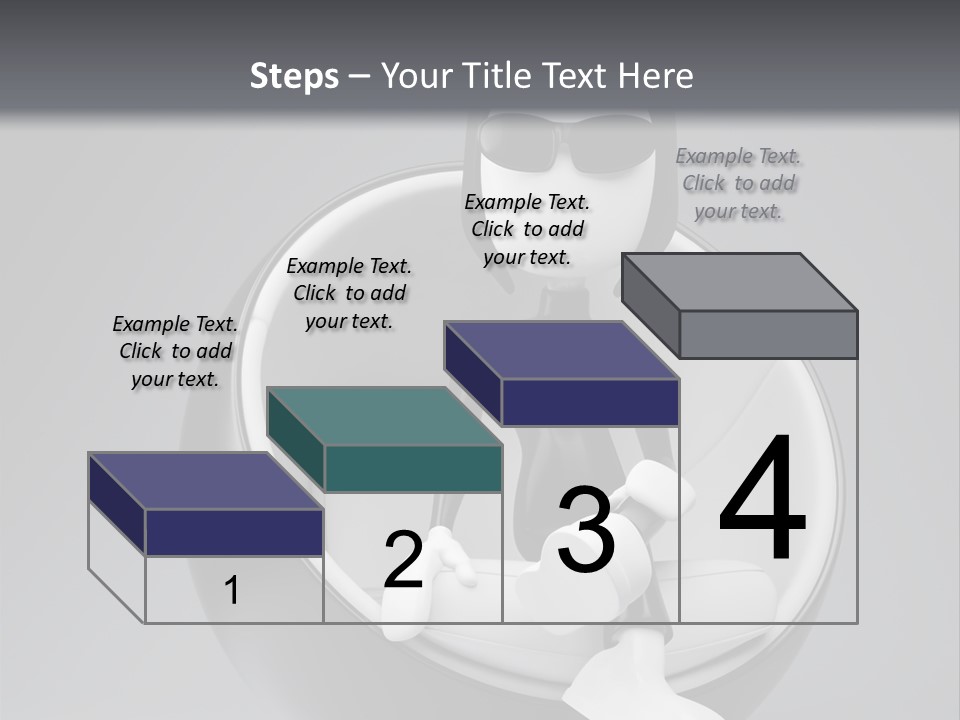 Steps – Your Title Text Here

Example Text. Click to add your text.

Example Text. Click to add your text.

Example Text. Click to add your text.

Example Text. Click to add your text.

1

2

3

4